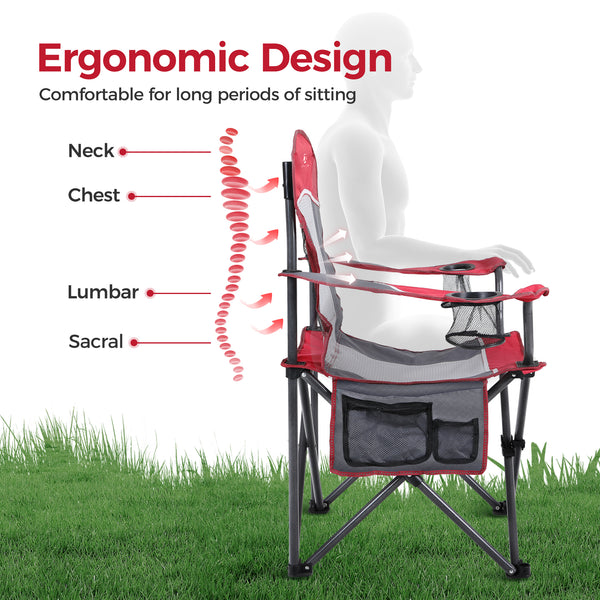 Ergonomic Design

Comfortable for long periods of sitting

Neck

Chest

Lumbar

Sacral